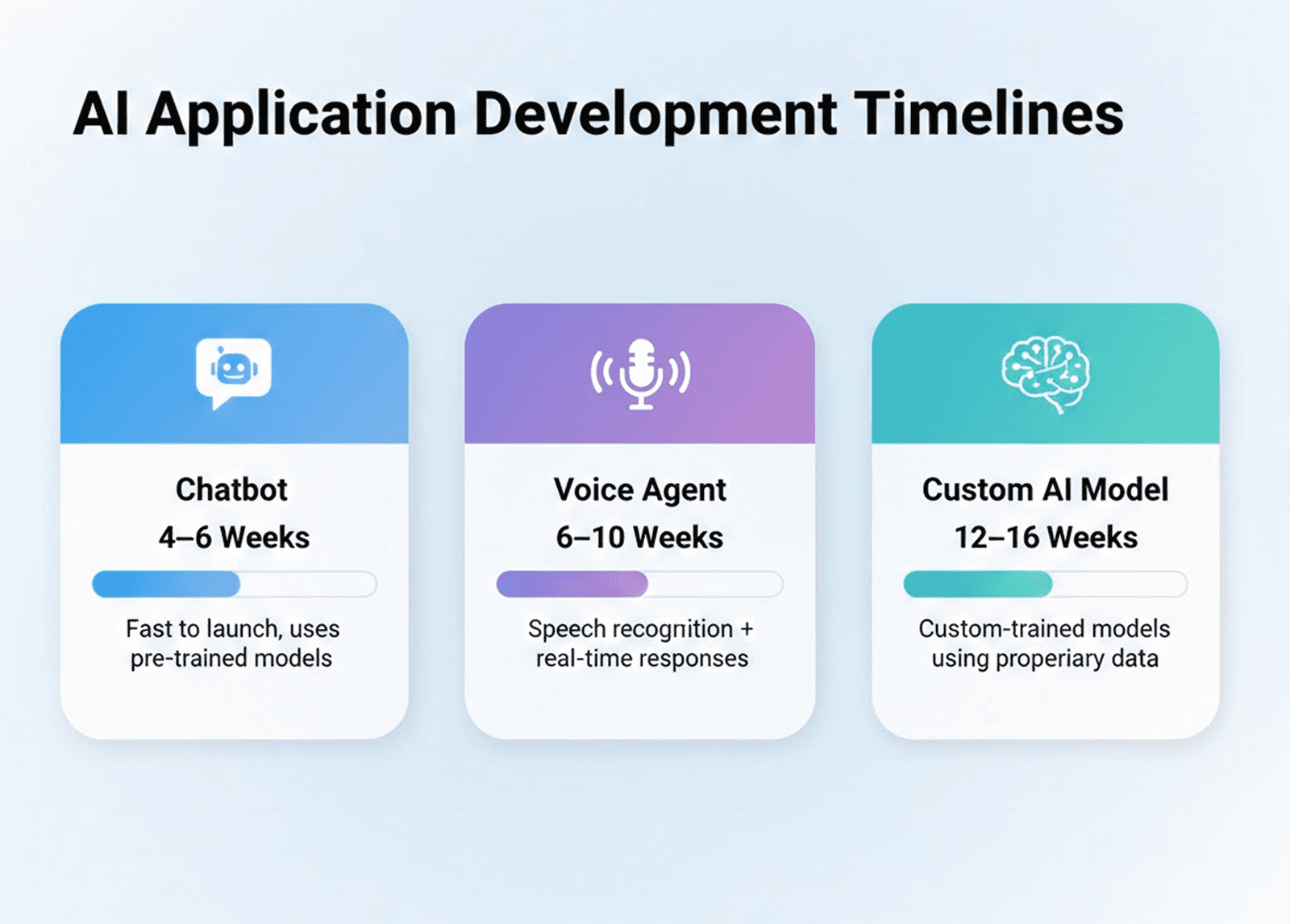 AI Application Development Timelines

Chatbot
4–6 Weeks

Fast to launch, uses pre-trained models

Voice Agent
6–10 Weeks

Speech recognition + real-time responses

Custom AI Model
12–16 Weeks

Custom-trained models using properiary data